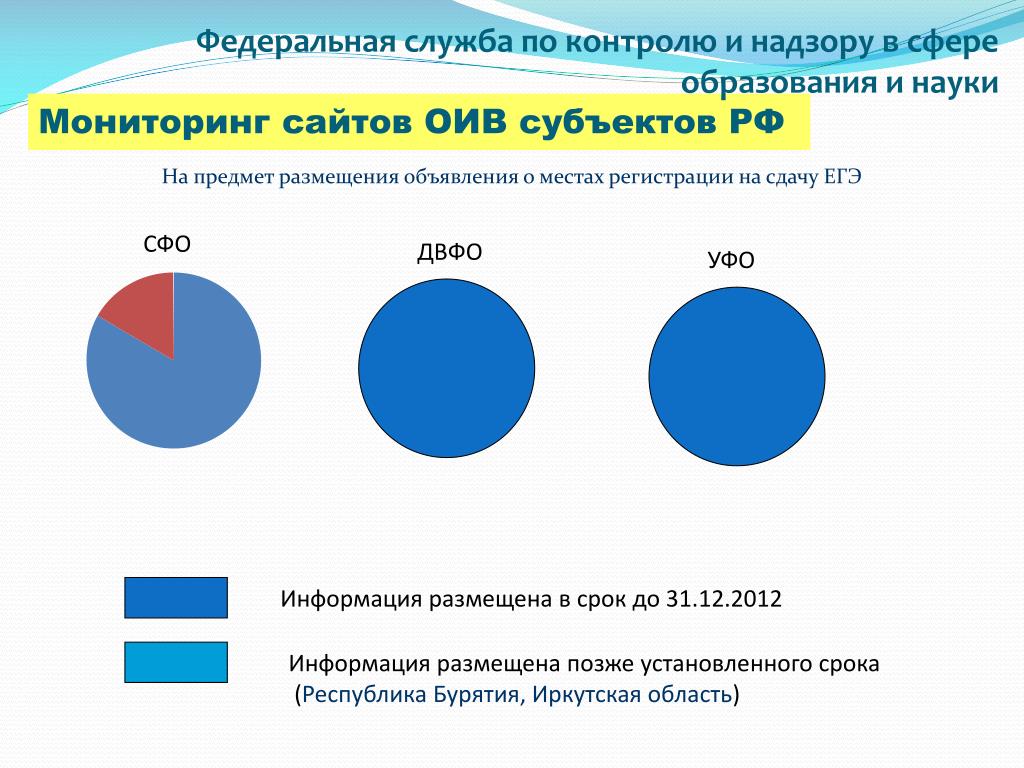 Федеральная служба по контролю и надзору в сфере образования и науки

Мониторинг сайтов ОИВ субъектов РФ

На предмет размещения объявления о местах регистрации на сдачу ЕГЭ

СФО

ДВФО

УФО

Информация размещена в срок до 31.12.2012

Информация размещена позже установленного срока (Республика Бурятия, Иркутская область)